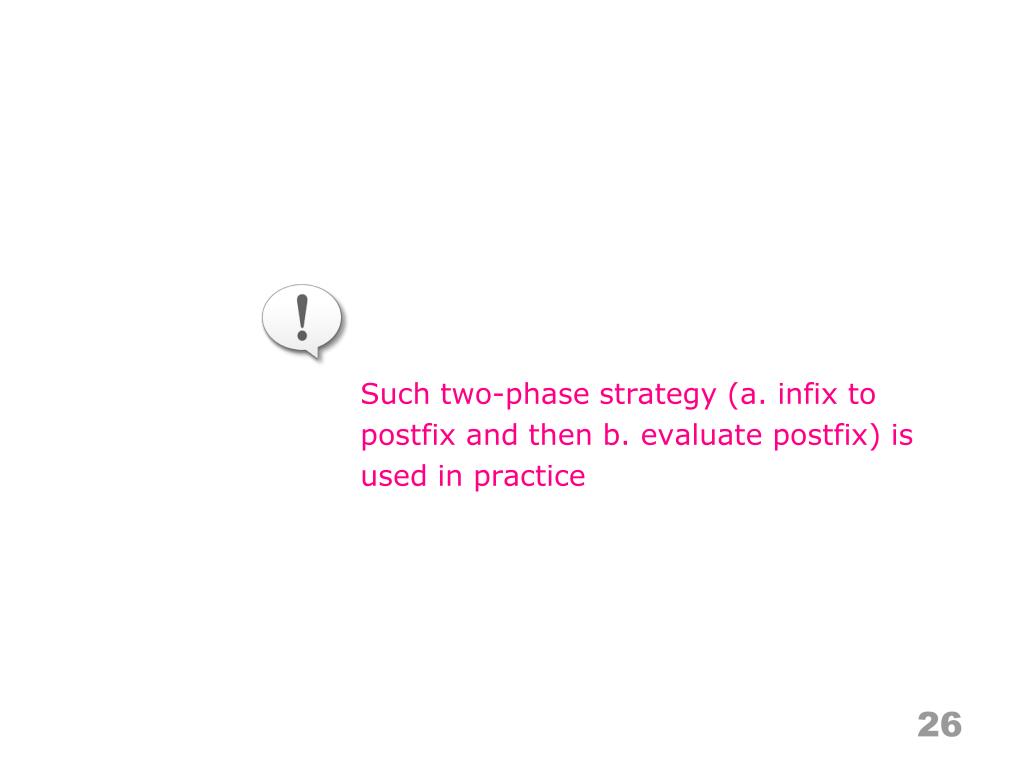 !

Such two-phase strategy (a. infix to postfix and then b. evaluate postfix) is used in practice

26